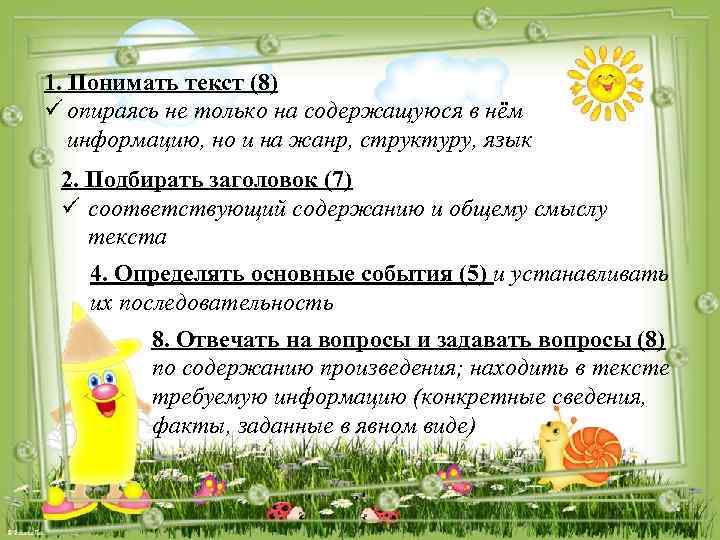 1. Понимать текст (8)
✓ опираясь не только на содержащуюся в нём информацию, но и на жанр, структуру, язык

2. Подбирать заголовок (7)
✓ соответствующий содержанию и общему смыслу текста

4. Определять основные события (5) и устанавливать их последовательность

8. Отвечать на вопросы и задавать вопросы (8) по содержанию произведения; находить в тексте требуемую информацию (конкретные сведения, факты, заданные в явном виде)